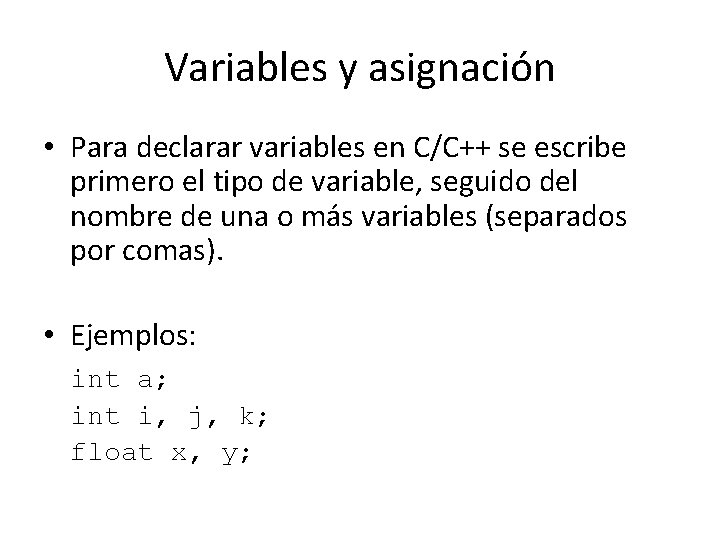 Variables y asignación

• Para declarar variables en C/C++ se escribe primero el tipo de variable, seguido del nombre de una o más variables (separados por comas).

• Ejemplos:
int a;
int i, j, k;
float x, y;